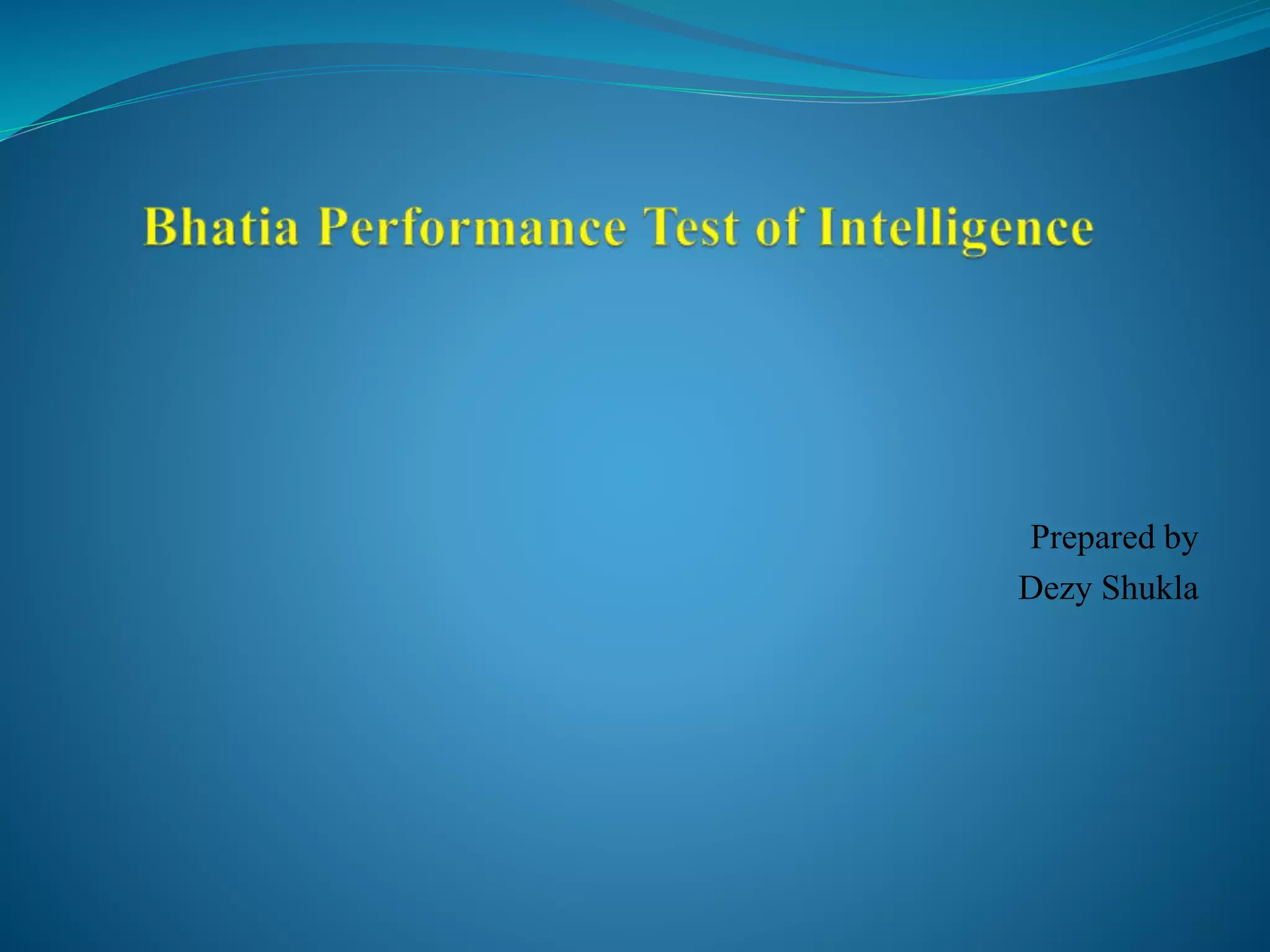 Bhatia Performance Test of Intelligence

Prepared by
Dezy Shukla